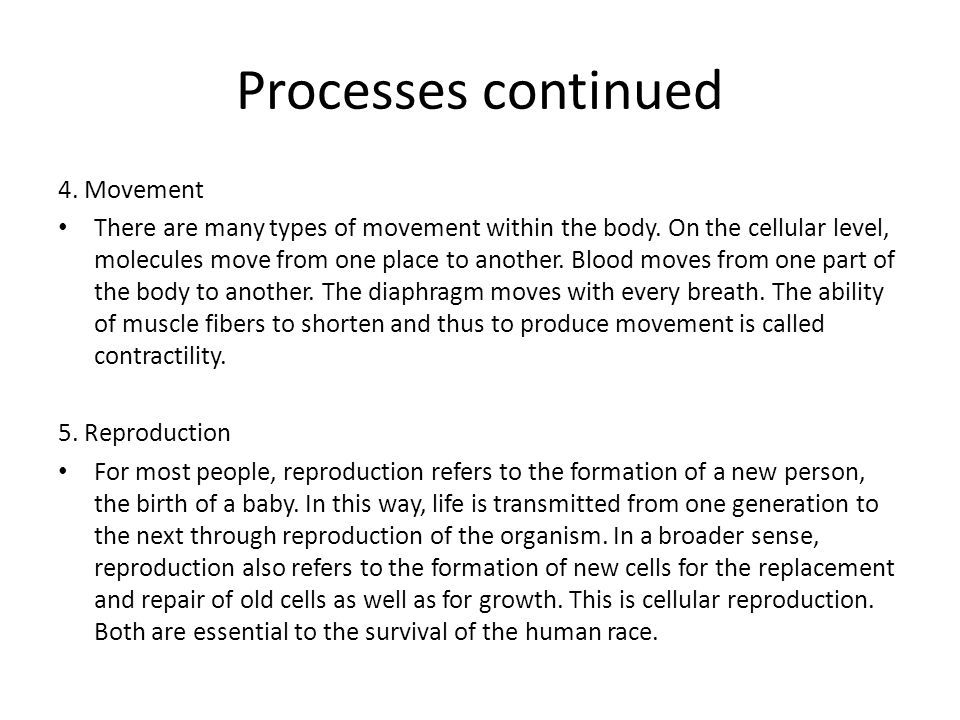 Processes continued

4. Movement

• There are many types of movement within the body. On the cellular level, molecules move from one place to another. Blood moves from one part of the body to another. The diaphragm moves with every breath. The ability of muscle fibers to shorten and thus to produce movement is called contractility.

5. Reproduction

• For most people, reproduction refers to the formation of a new person, the birth of a baby. In this way, life is transmitted from one generation to the next through reproduction of the organism. In a broader sense, reproduction also refers to the formation of new cells for the replacement and repair of old cells as well as for growth. This is cellular reproduction. Both are essential to the survival of the human race.